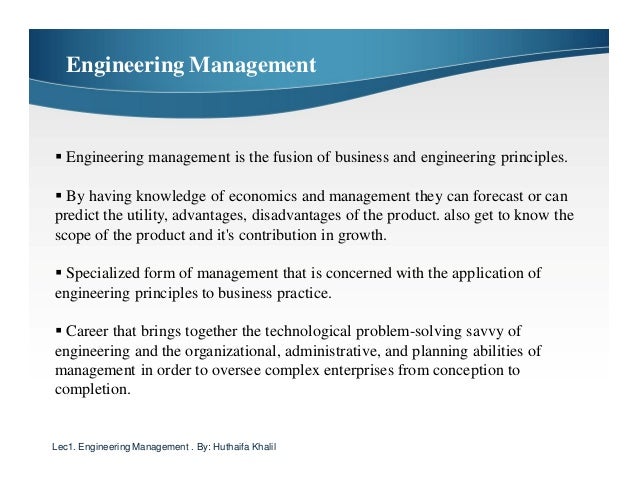 Engineering Management

▪ Engineering management is the fusion of business and engineering principles.

▪ By having knowledge of economics and management they can forecast or can predict the utility, advantages, disadvantages of the product. also get to know the scope of the product and it's contribution in growth.

▪ Specialized form of management that is concerned with the application of engineering principles to business practice.

▪ Career that brings together the technological problem-solving savvy of engineering and the organizational, administrative, and planning abilities of management in order to oversee complex enterprises from conception to completion.

Lec1. Engineering Management . By: Huthaifa Khalil